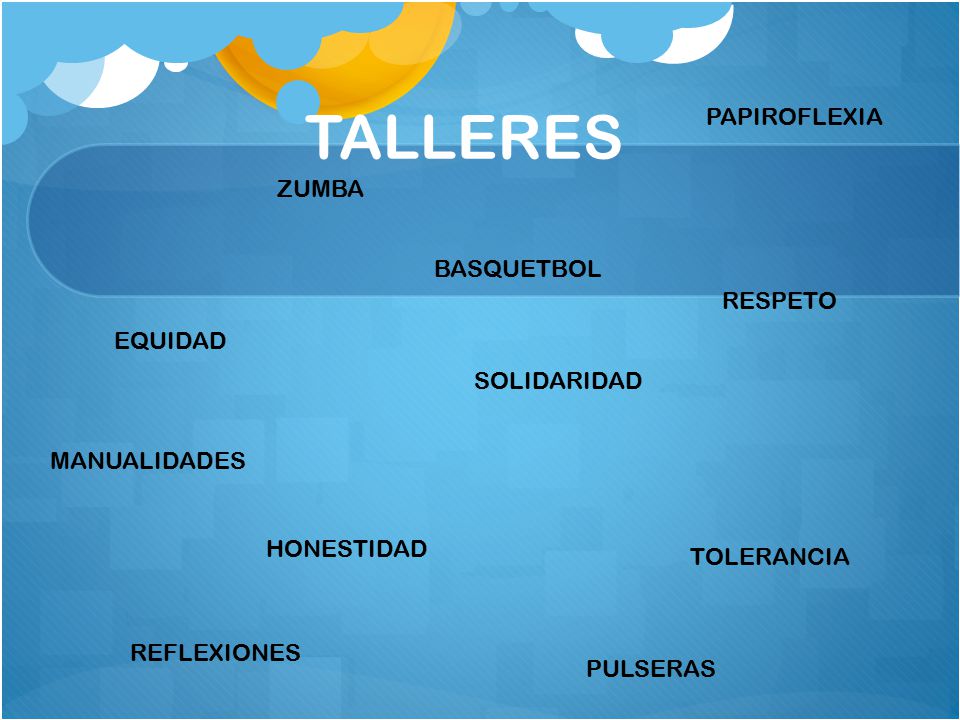 TALLERES

PAPIROFLEXIA

ZUMBA

BASQUETBOL

RESPETO

EQUIDAD

SOLIDARIDAD

MANUALIDADES

HONESTIDAD

TOLERANCIA

REFLEXIONES

PULSERAS